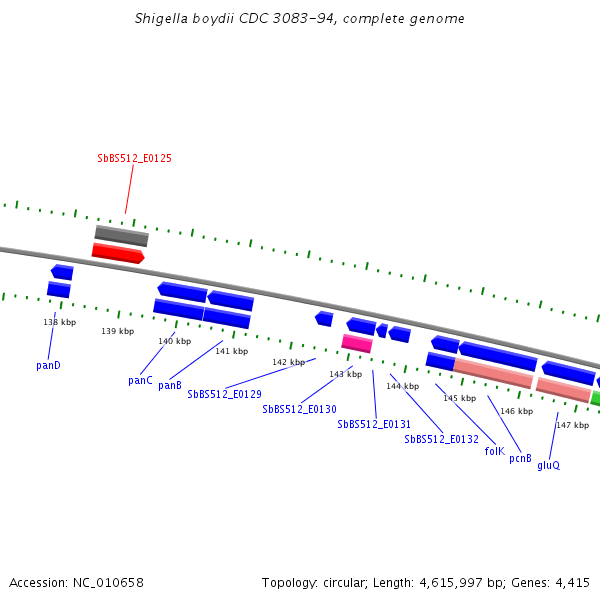 Shigella boydii CDC 3083-94, complete genome

SbBS512_E0125

138 kbp
139 kbp
140 kbp
141 kbp
142 kbp
143 kbp
144 kbp
145 kbp
146 kbp
147 kbp

panD
panC
panB
SbBS512_E0129
SbBS512_E0130
SbBS512_E0131
SbBS512_E0132
folK
pcnB
gluQ

Accession: NC_010658

Topology: circular; Length: 4,615,997 bp; Genes: 4,415